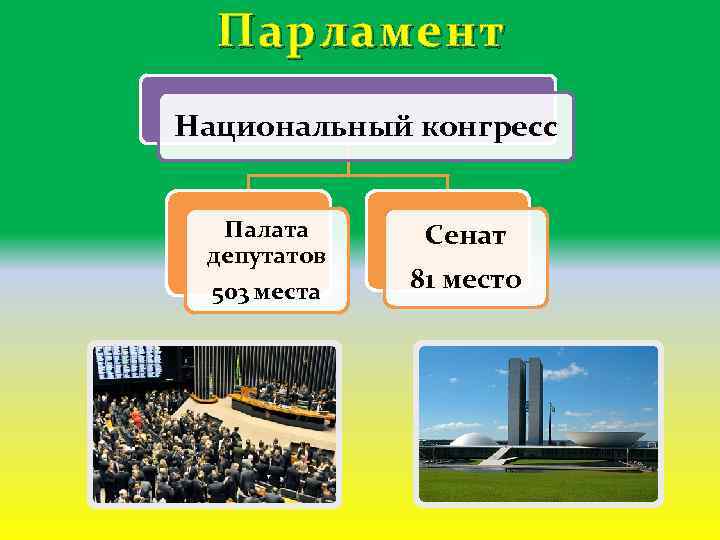 Парламент

Национальный конгресс

Палата депутатов
503 места

Сенат
81 место